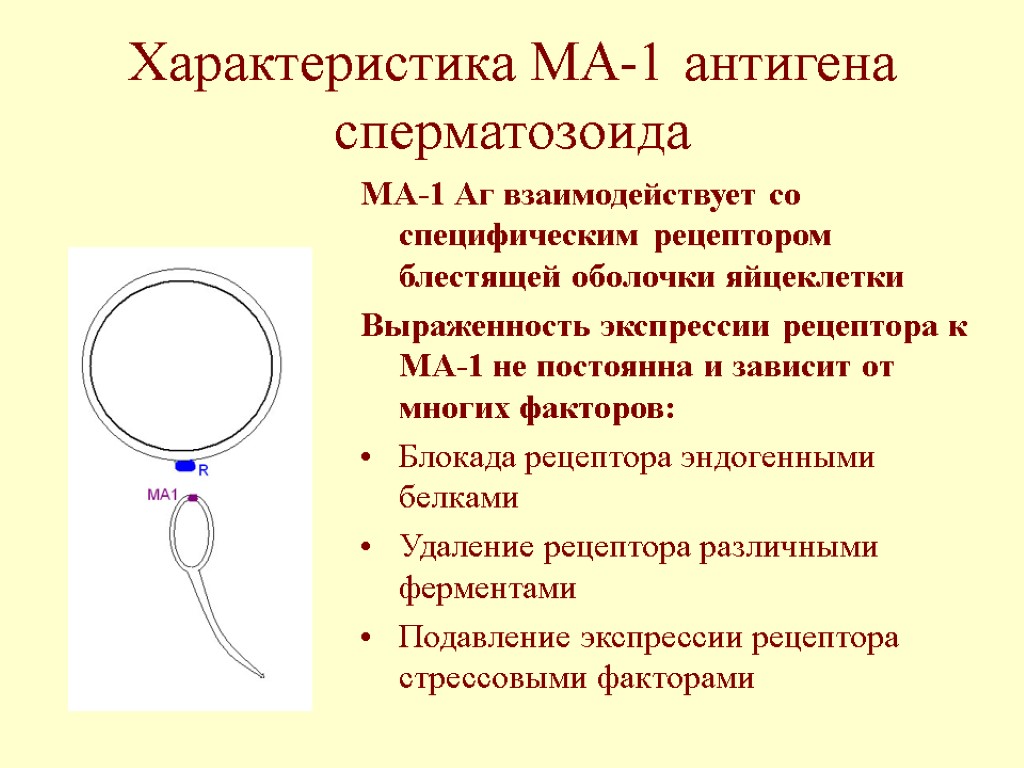 Характеристика МА-1 антигена сперматозоида

МА-1 Аг взаимодействует со специфическим рецептором блестящей оболочки яйцеклетки

Выраженность экспрессии рецептора к МА-1 не постоянна и зависит от многих факторов:

• Блокада рецептора эндогенными белками

• Удаление рецептора различными ферментами

• Подавление экспрессии рецептора стрессовыми факторами

R

MA1